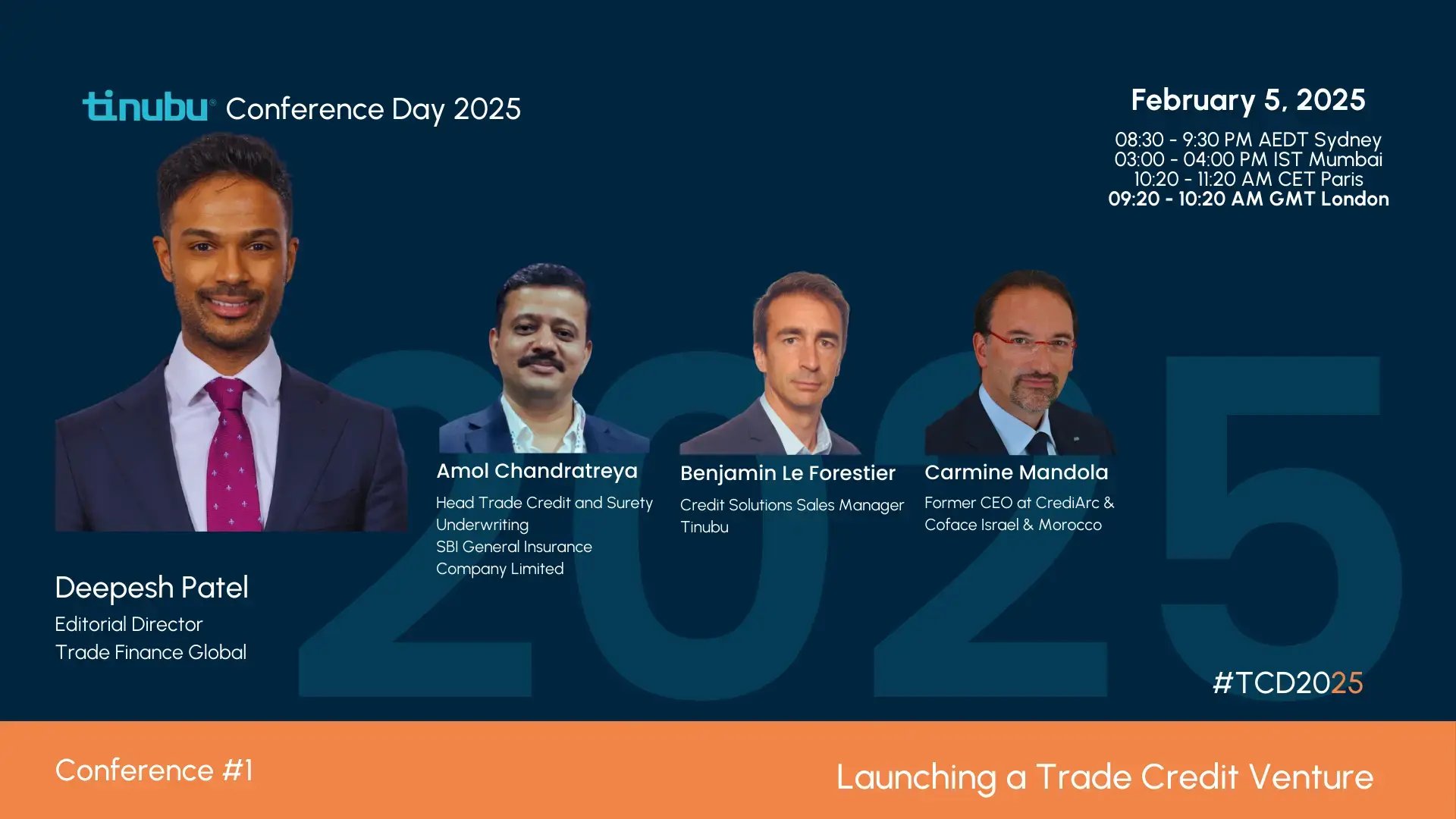 tinubu® Conference Day 2025

February 5, 2025

08:30 - 9:30 PM AEDT Sydney
03:00 - 04:00 PM IST Mumbai
10:20 - 11:20 AM CET Paris
09:20 - 10:20 AM GMT London

2025

Amol Chandratreya
Head Trade Credit and Surety Underwriting
SBI General Insurance Company Limited

Benjamin Le Forestier
Credit Solutions Sales Manager
Tinubu

Carmine Mandola
Former CEO at CrediArc & Coface Israel & Morocco

Deepesh Patel
Editorial Director
Trade Finance Global

#TCD2025

Conference #1

Launching a Trade Credit Venture